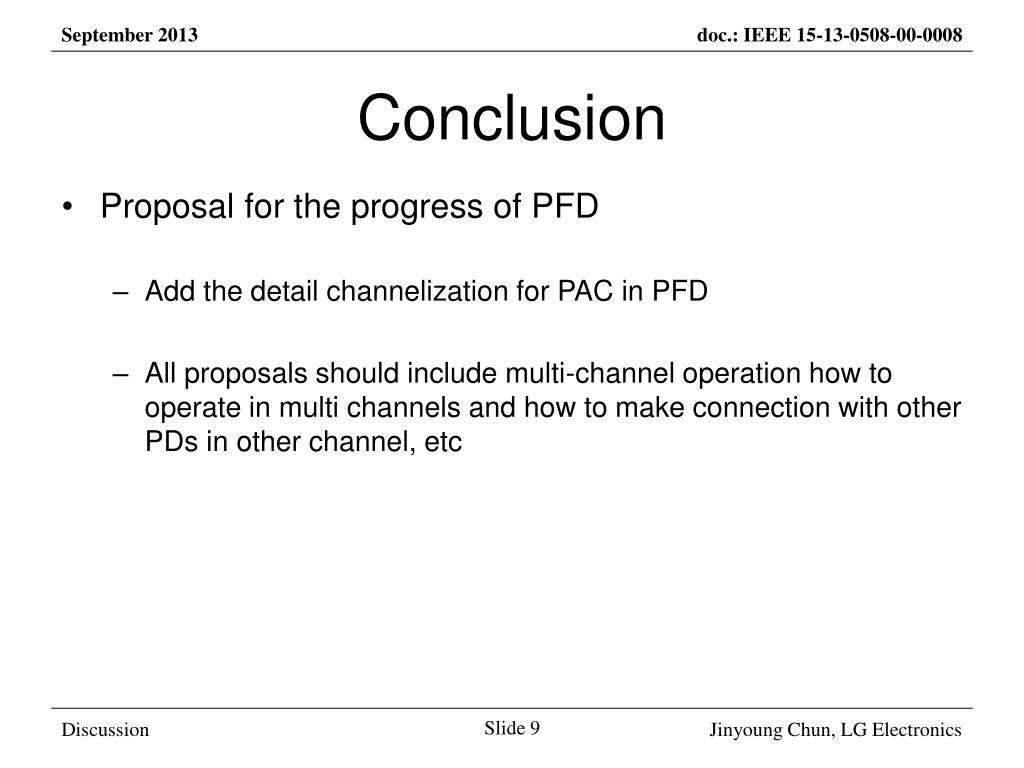 September 2013

doc.: IEEE 15-13-0508-00-0008

Conclusion

• Proposal for the progress of PFD

– Add the detail channelization for PAC in PFD

– All proposals should include multi-channel operation how to operate in multi channels and how to make connection with other PDs in other channel, etc

Discussion

Slide 9

Jinyoung Chun, LG Electronics